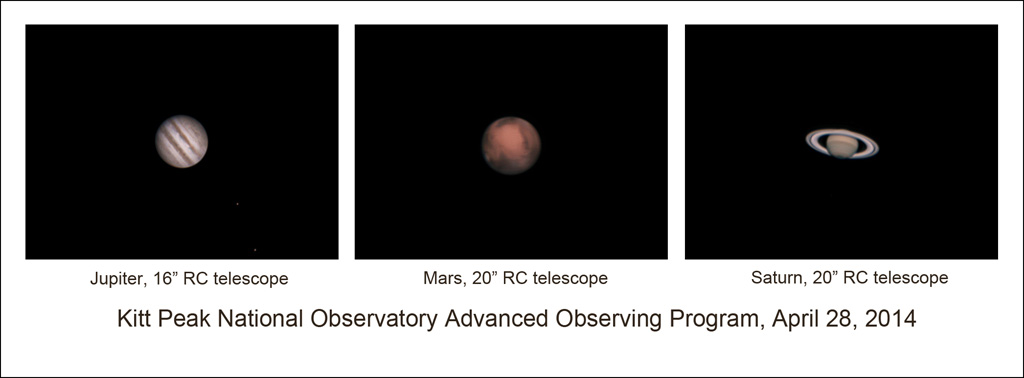 Jupiter, 16” RC telescope

Mars, 20” RC telescope

Saturn, 20” RC telescope

Kitt Peak National Observatory Advanced Observing Program, April 28, 2014